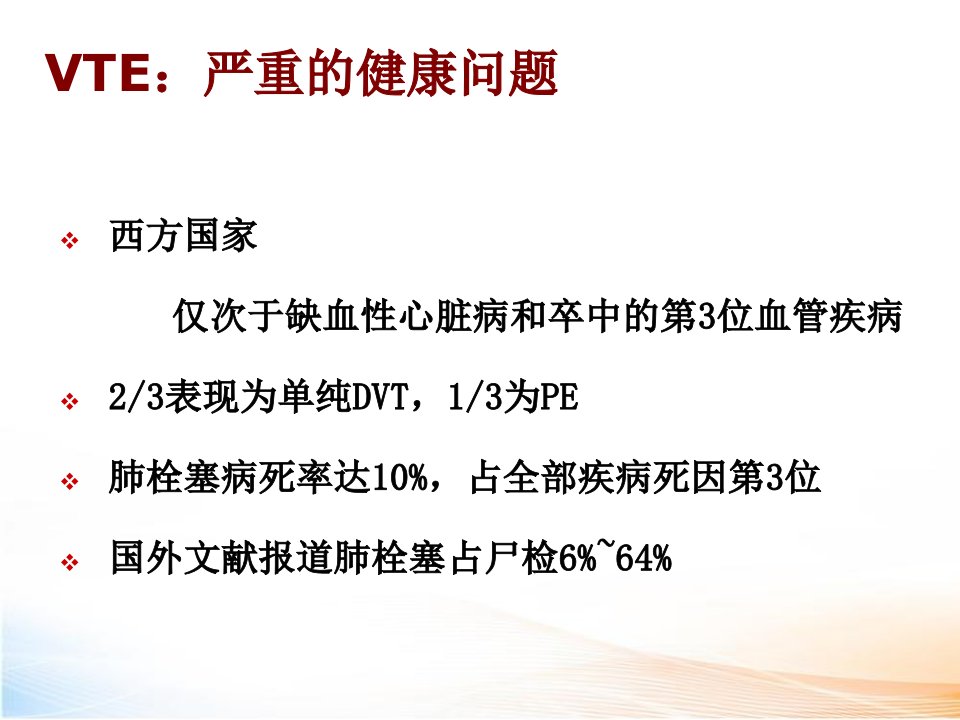 VTE：严重的健康问题

❖ 西方国家

仅次于缺血性心脏病和卒中的第3位血管疾病

❖ 2/3表现为单纯DVT，1/3为PE

❖ 肺栓塞病死率达10%，占全部疾病死因第3位

❖ 国外文献报道肺栓塞占尸检6%~64%